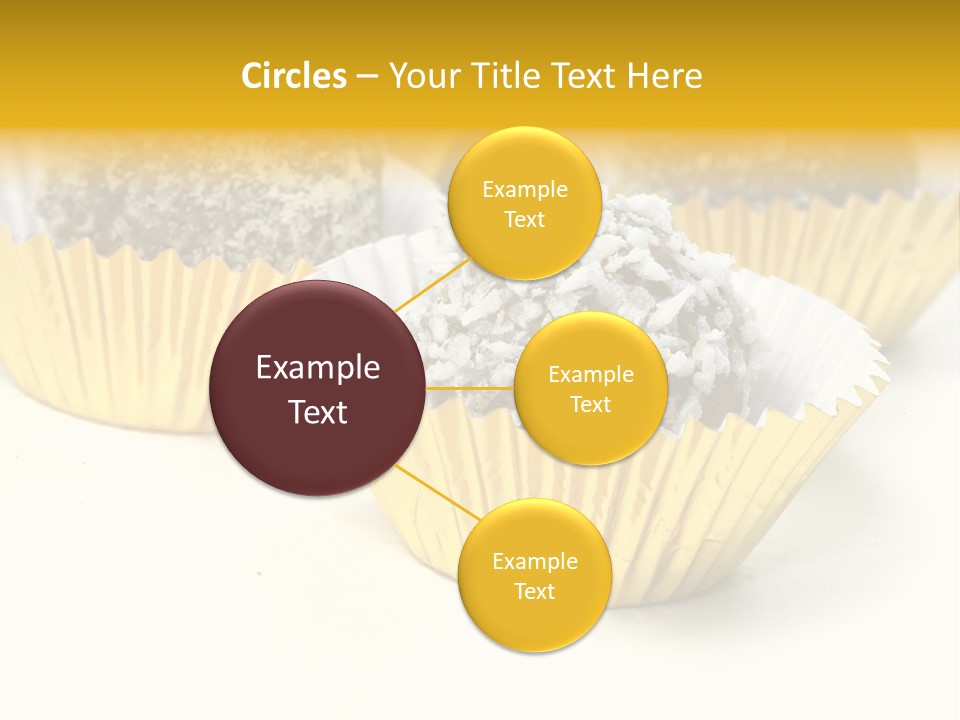 Circles – Your Title Text Here

Example Text

Example Text

Example Text

Example Text